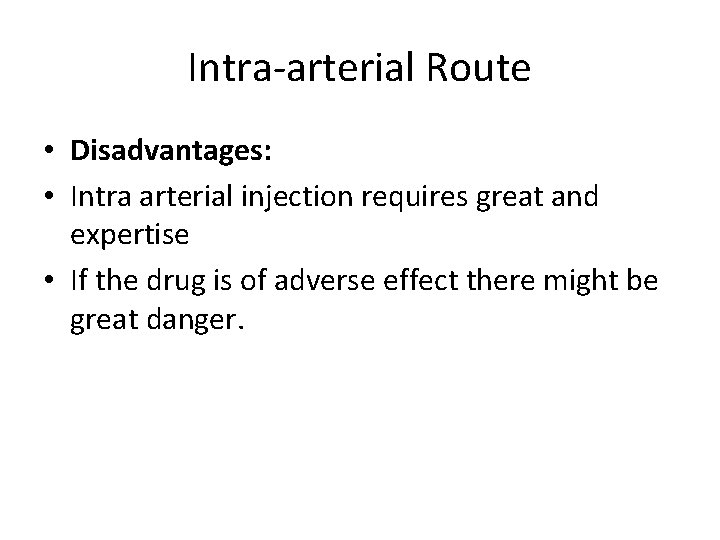 Intra-arterial Route

• Disadvantages:
• Intra arterial injection requires great and expertise
• If the drug is of adverse effect there might be great danger.